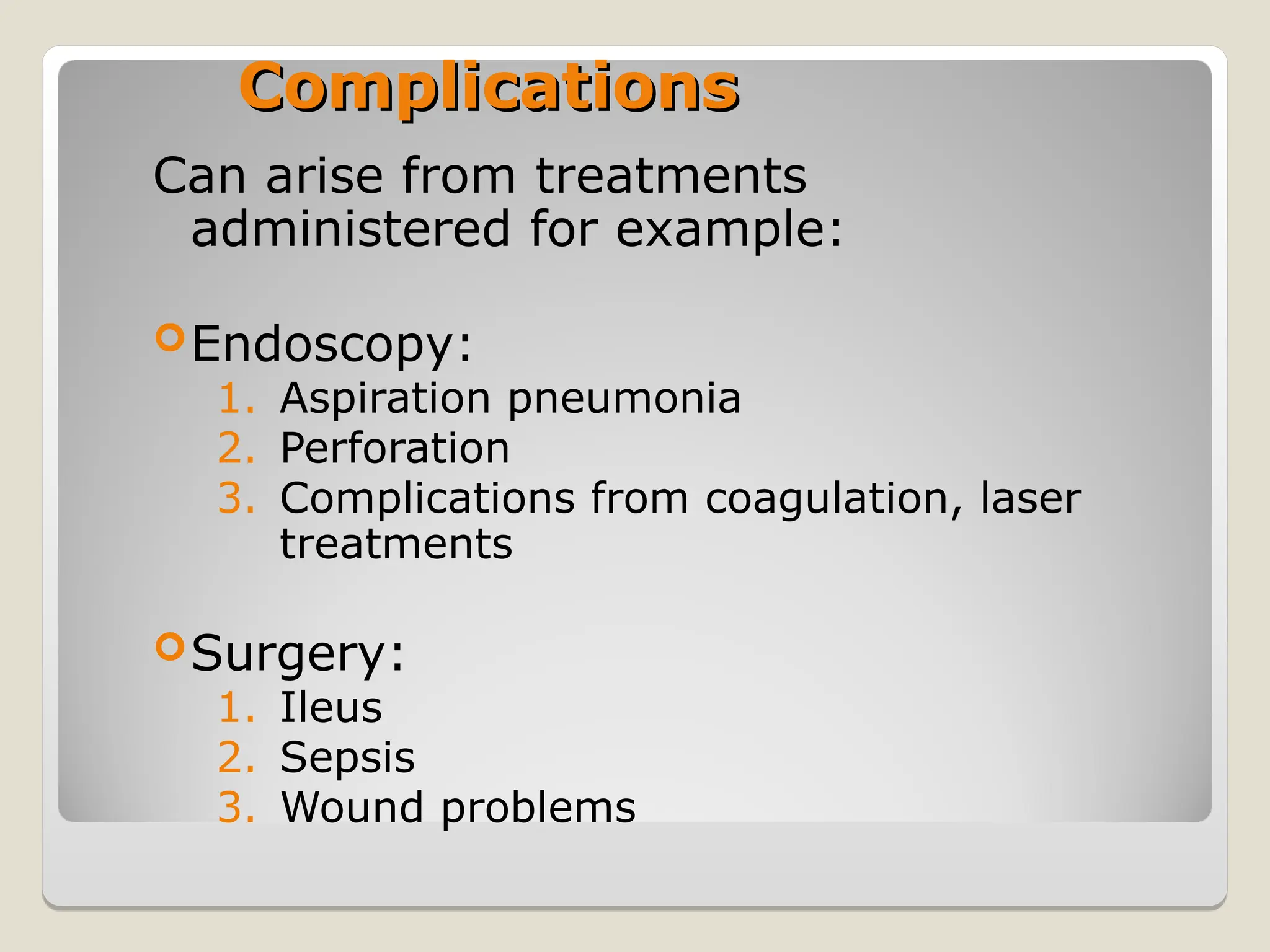 Complications

Can arise from treatments administered for example:

Endoscopy:
1. Aspiration pneumonia
2. Perforation
3. Complications from coagulation, laser treatments

Surgery:
1. Ileus
2. Sepsis
3. Wound problems